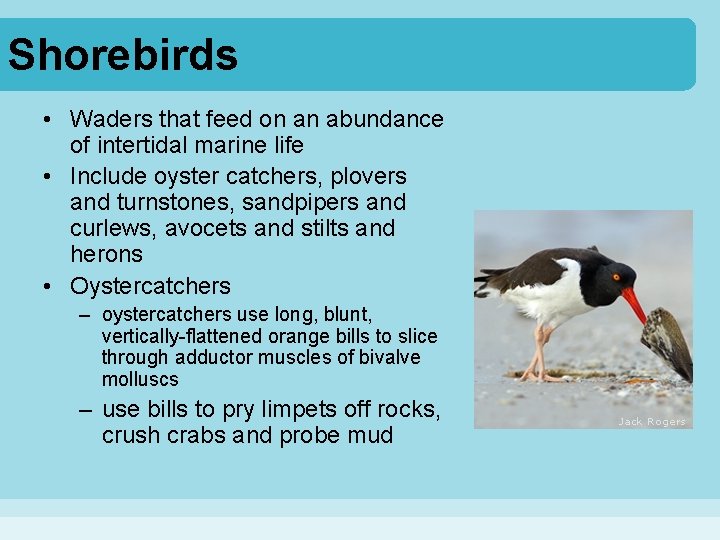 Shorebirds

• Waders that feed on an abundance of intertidal marine life
• Include oyster catchers, plovers and turnstones, sandpipers and curlews, avocets and stilts and herons
• Oystercatchers
– oystercatchers use long, blunt, vertically-flattened orange bills to slice through adductor muscles of bivalve molluscs
– use bills to pry limpets off rocks, crush crabs and probe mud

Jack Rogers